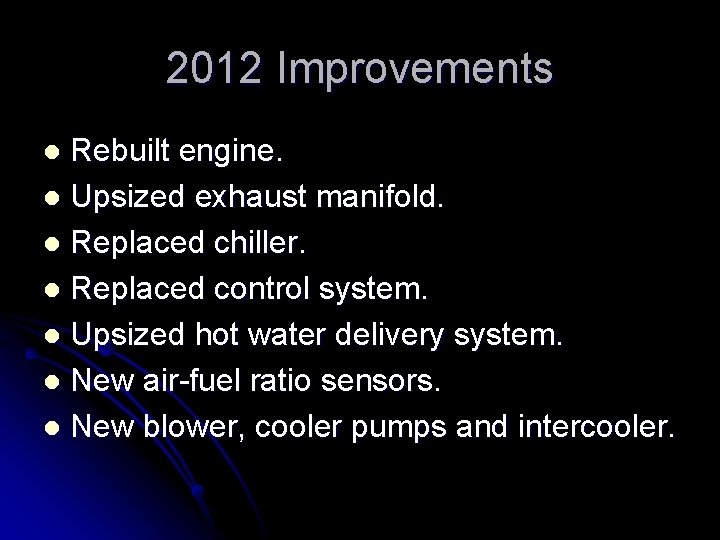 2012 Improvements

- Rebuilt engine.
- Upsized exhaust manifold.
- Replaced chiller.
- Replaced control system.
- Upsized hot water delivery system.
- New air-fuel ratio sensors.
- New blower, cooler pumps and intercooler.